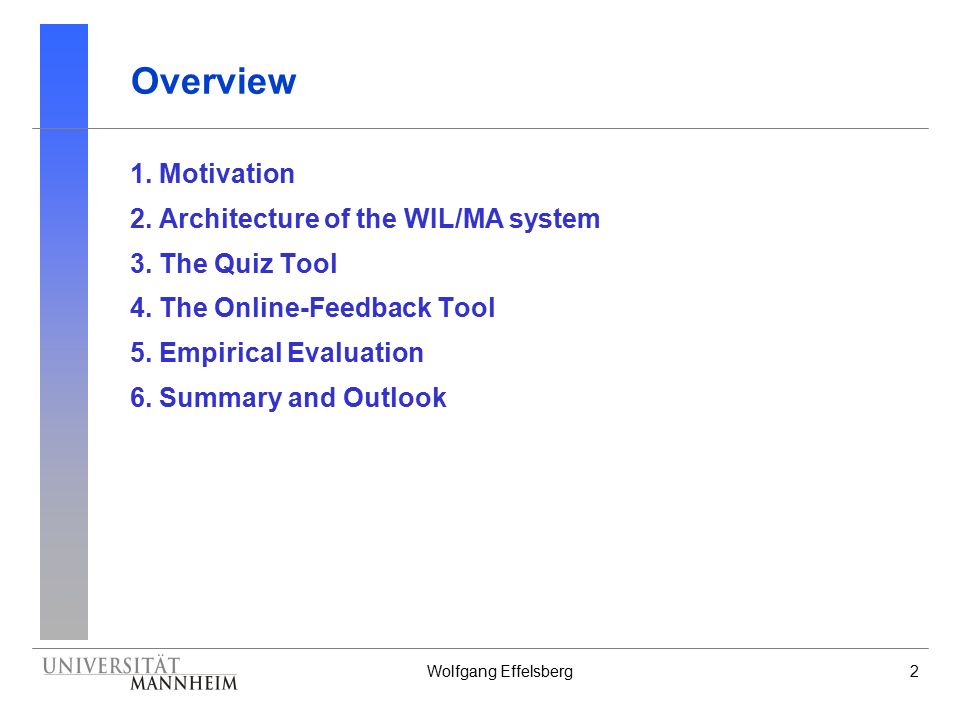 Overview

1. Motivation

2. Architecture of the WIL/MA system

3. The Quiz Tool

4. The Online-Feedback Tool

5. Empirical Evaluation

6. Summary and Outlook

UNIVERSITÄT MANNHEIM

Wolfgang Effelsberg

2